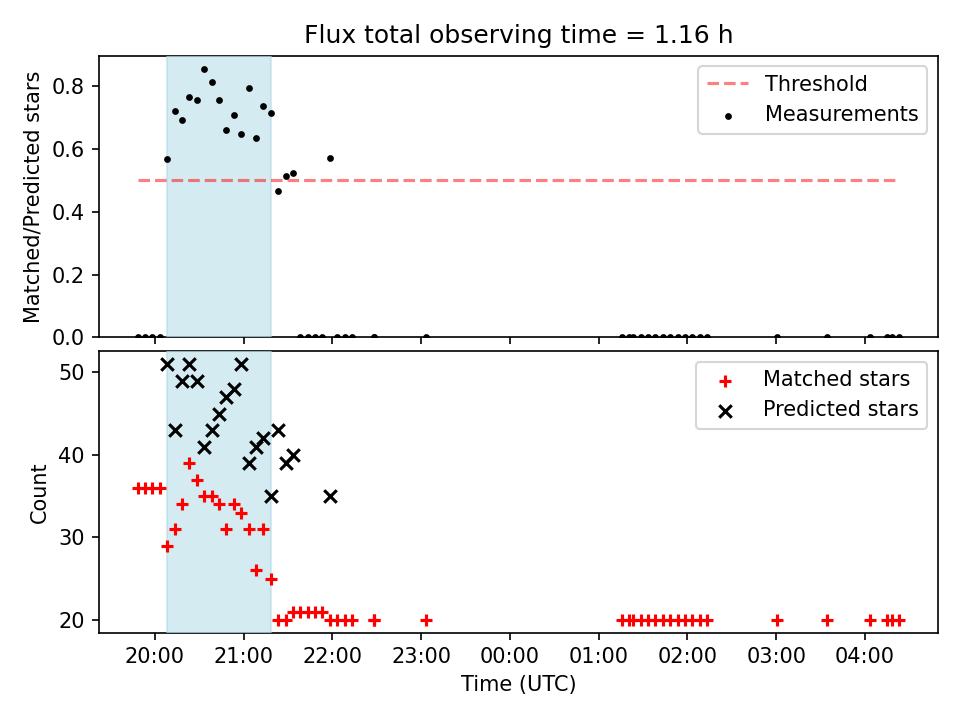 Flux total observing time = 1.16 h

Matched/Predicted stars

0.8
0.6
0.4
0.2
0.0

Threshold
Measurements

Count

50
40
30
20

Matched stars
Predicted stars

20:00 21:00 22:00 23:00 00:00 01:00 02:00 03:00 04:00

Time (UTC)